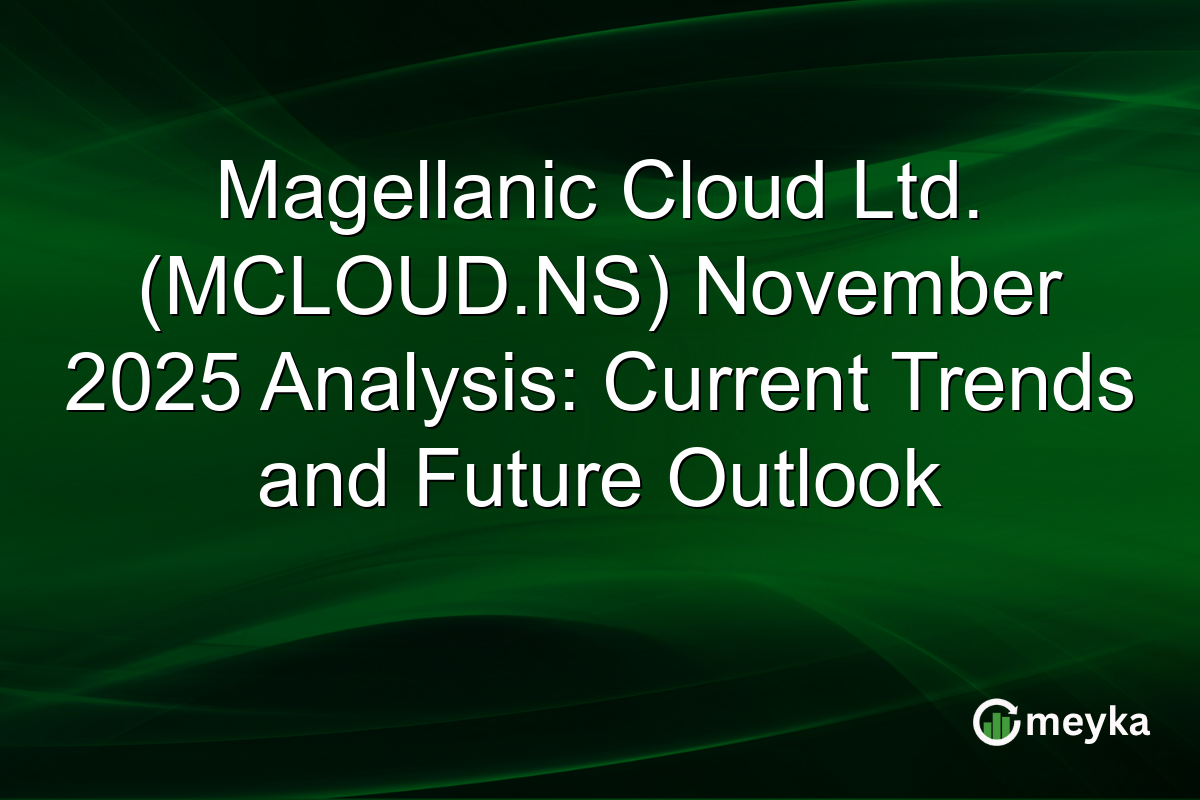 Magellanic Cloud Ltd. (MCLOUD.NS) November 2025 Analysis: Current Trends and Future Outlook

meyka